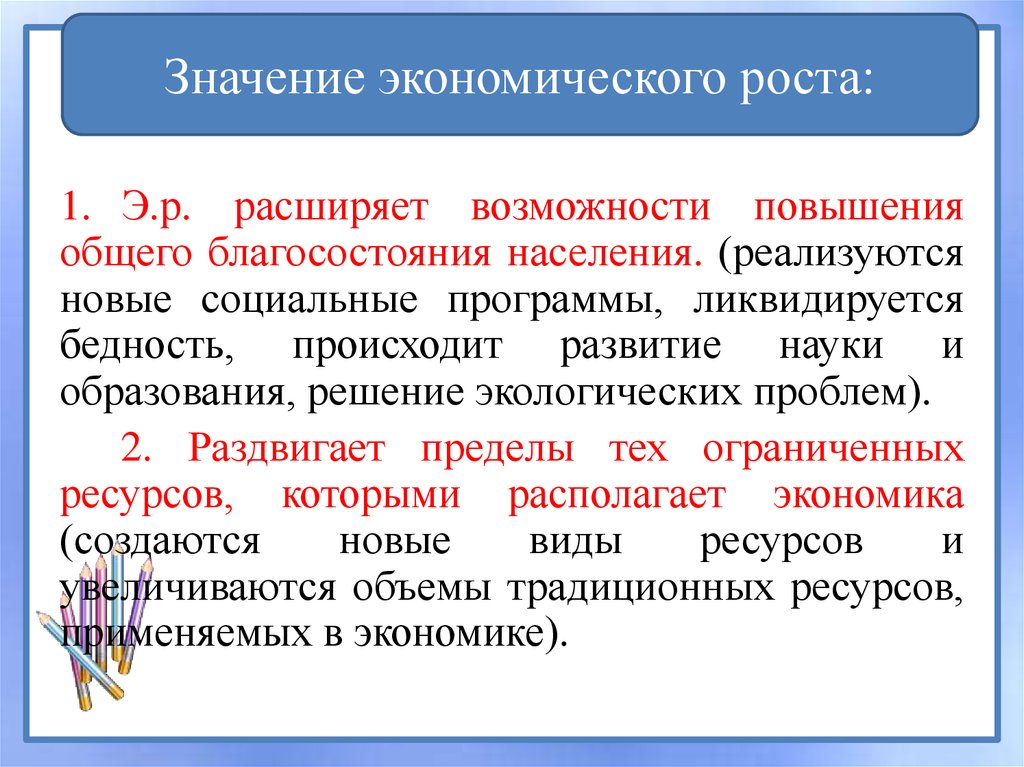 Значение экономического роста:

1. Э.р. расширяет возможности повышения общего благосостояния населения. (реализуются новые социальные программы, ликвидируется бедность, происходит развитие науки и образования, решение экологических проблем).

2. Раздвигает пределы тех ограниченных ресурсов, которыми располагает экономика (создаются новые виды ресурсов и увеличиваются объемы традиционных ресурсов, применяемых в экономике).